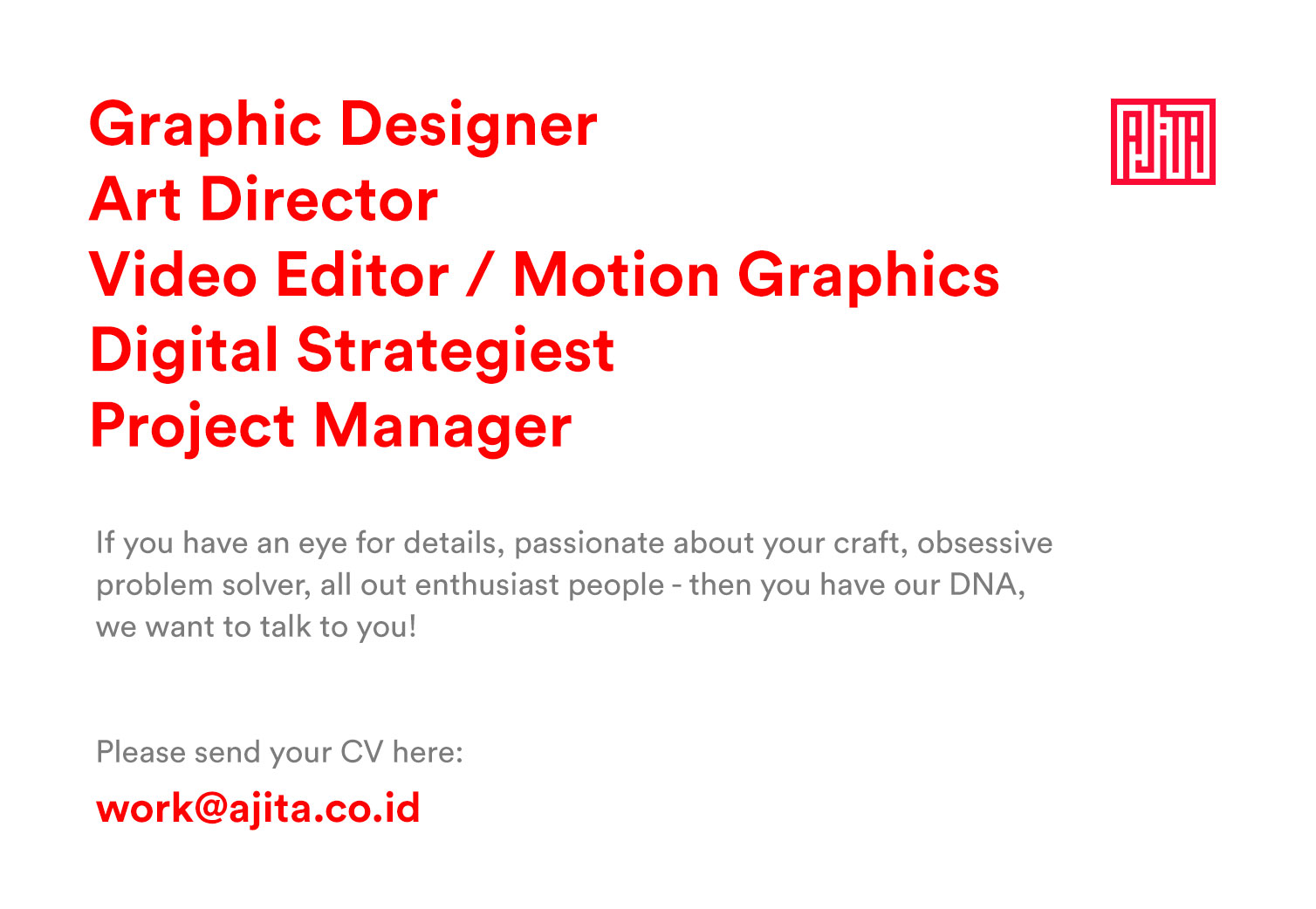 Graphic Designer
Art Director
Video Editor / Motion Graphics
Digital Strategiest
Project Manager

AJITA

If you have an eye for details, passionate about your craft, obsessive problem solver, all out enthusiast people - then you have our DNA, we want to talk to you!

Please send your CV here:

work@ajita.co.id